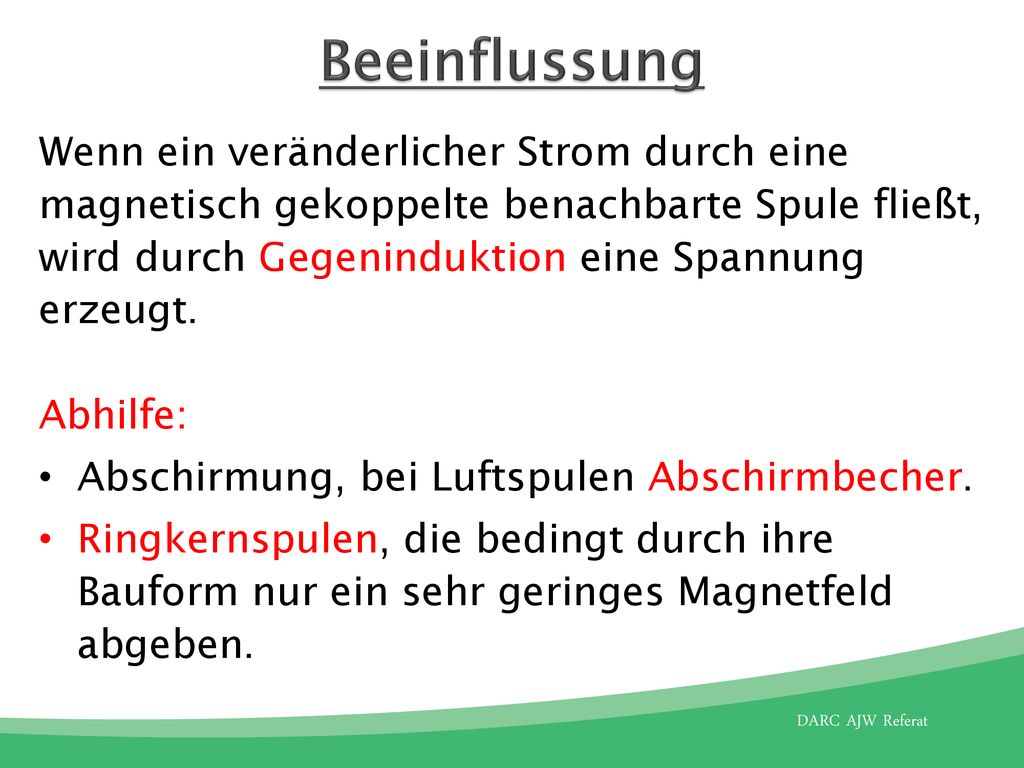 Beeinflussung

Wenn ein veränderlicher Strom durch eine magnetisch gekoppelte benachbarte Spule fließt, wird durch Gegeninduktion eine Spannung erzeugt.

Abhilfe:
• Abschirmung, bei Luftspulen Abschirmbecher.
• Ringkernspulen, die bedingt durch ihre Bauform nur ein sehr geringes Magnetfeld abgeben.

DARC AJW Referat